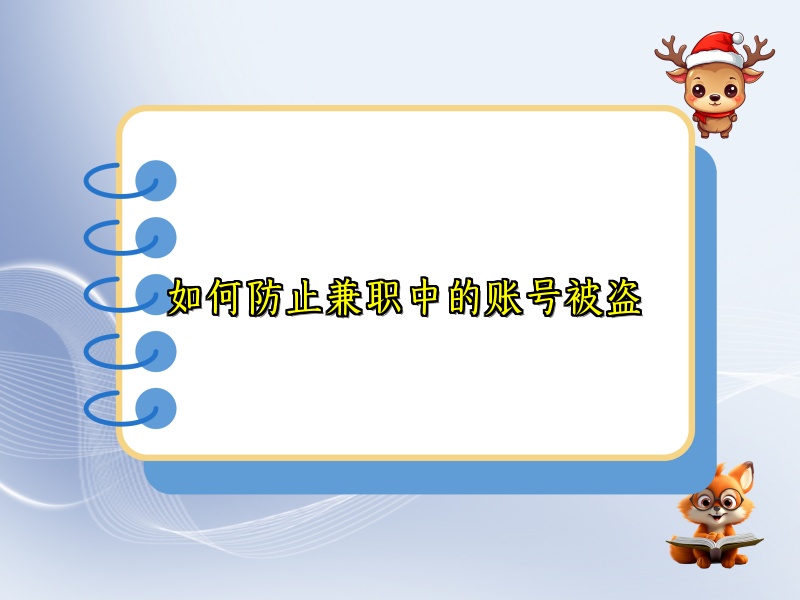 如何防止兼职中的账号被盗